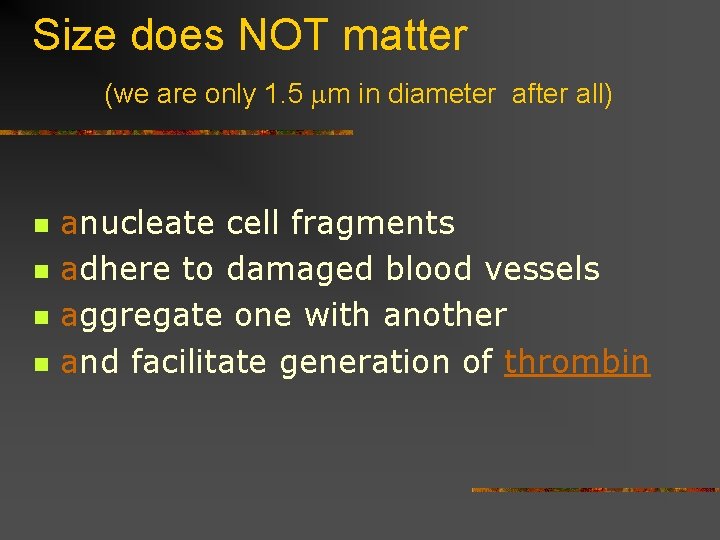 Size does NOT matter

(we are only 1.5 $\mu$m in diameter after all)

- anucleate cell fragments
- adhere to damaged blood vessels
- aggregate one with another
- and facilitate generation of thrombin